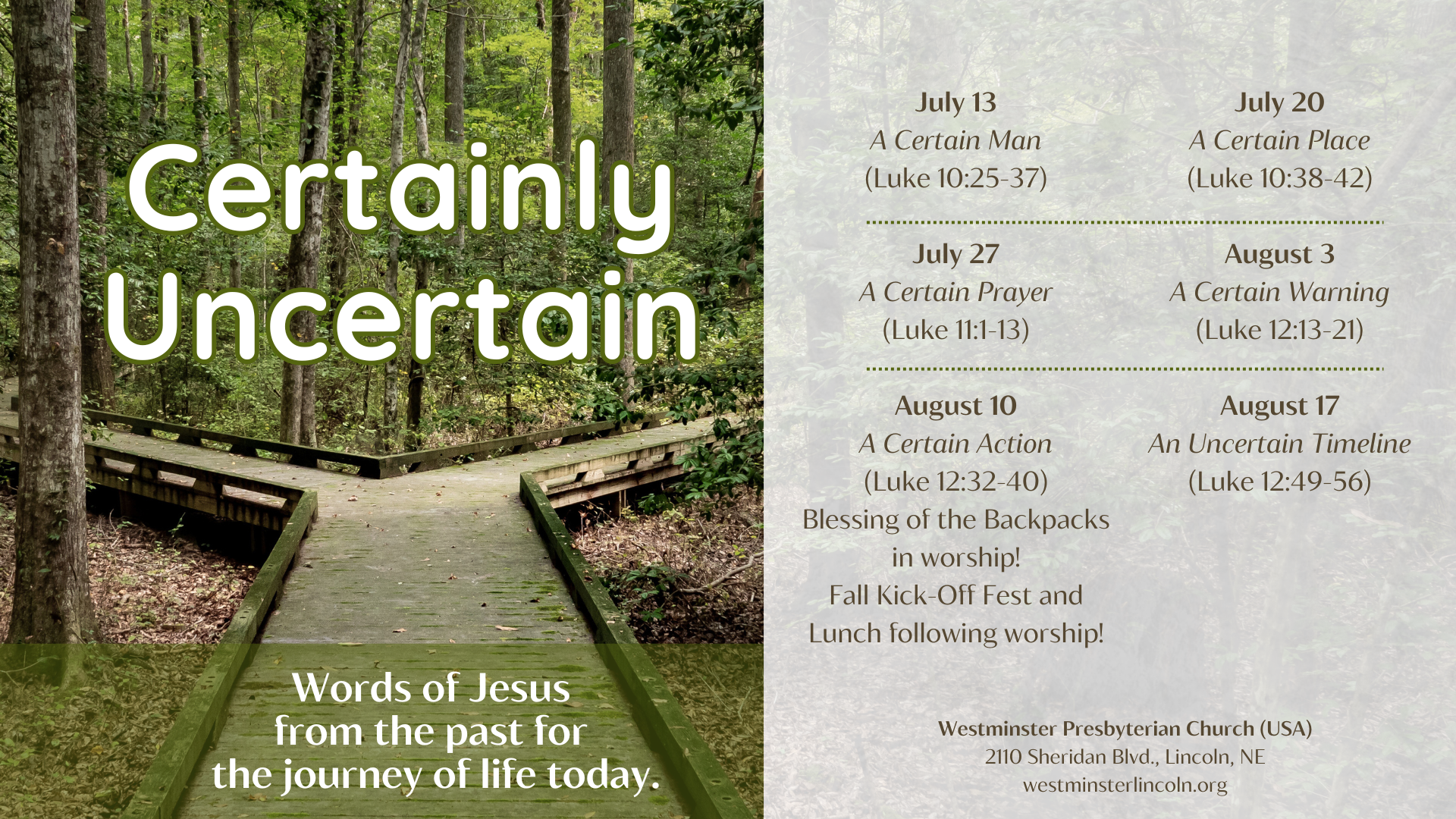 Certainly Uncertain

Words of Jesus from the past for the journey of life today.

July 13
A Certain Man
(Luke 10:25-37)

July 20
A Certain Place
(Luke 10:38-42)

July 27
A Certain Prayer
(Luke 11:1-13)

August 3
A Certain Warning
(Luke 12:13-21)

August 10
A Certain Action
(Luke 12:32-40)
Blessing of the Backpacks in worship!
Fall Kick-Off Fest and Lunch following worship!

August 17
An Uncertain Timeline
(Luke 12:49-56)

Westminster Presbyterian Church (USA)
2110 Sheridan Blvd., Lincoln, NE
westminsterlincoln.org